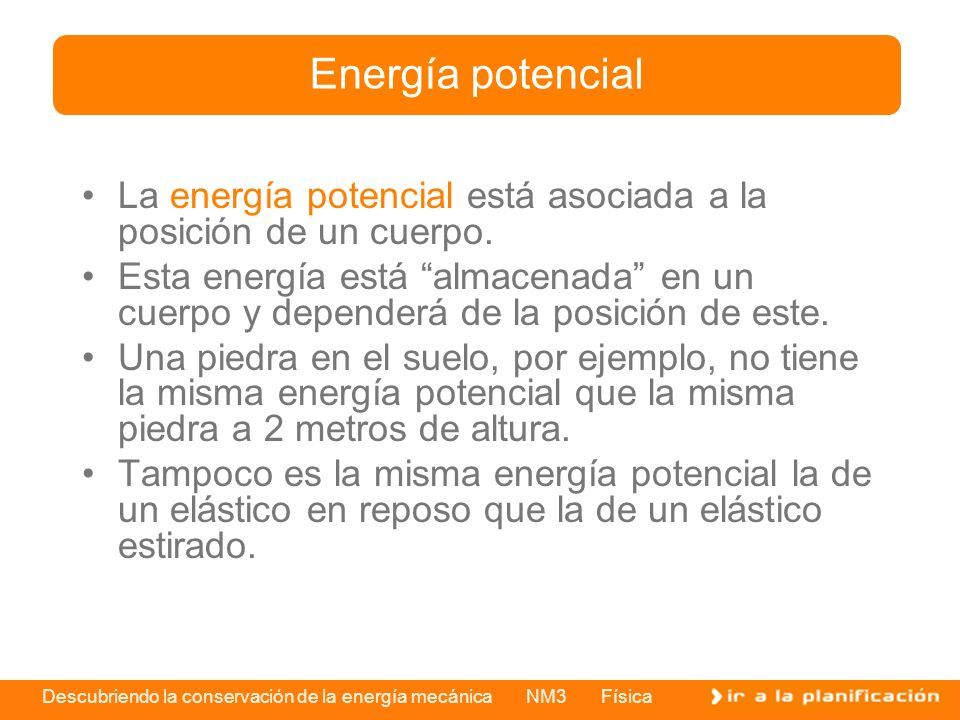 Energía potencial

• La energía potencial está asociada a la posición de un cuerpo.

• Esta energía está “almacenada” en un cuerpo y dependerá de la posición de este.

• Una piedra en el suelo, por ejemplo, no tiene la misma energía potencial que la misma piedra a 2 metros de altura.

• Tampoco es la misma energía potencial la de un elástico en reposo que la de un elástico estirado.

Descubriendo la conservación de la energía mecánica NM3 Física

ir a la planificación